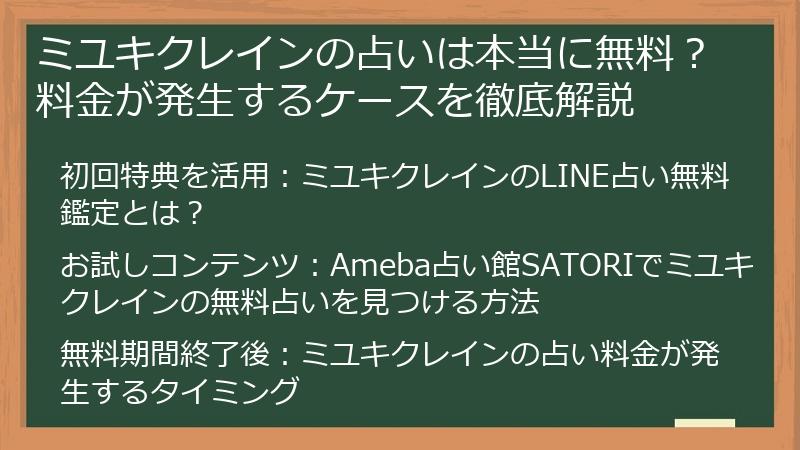 ミユキクレインの占いは本当に無料？料金が発生するケースを徹底解説

初回特典を活用：ミユキクレインのLINE占い無料鑑定とは？

お試しコンテンツ：Ameba占い館SATORIでミユキクレインの無料占いを見つける方法

無料期間終了後：ミユキクレインの占い料金が発生するタイミング